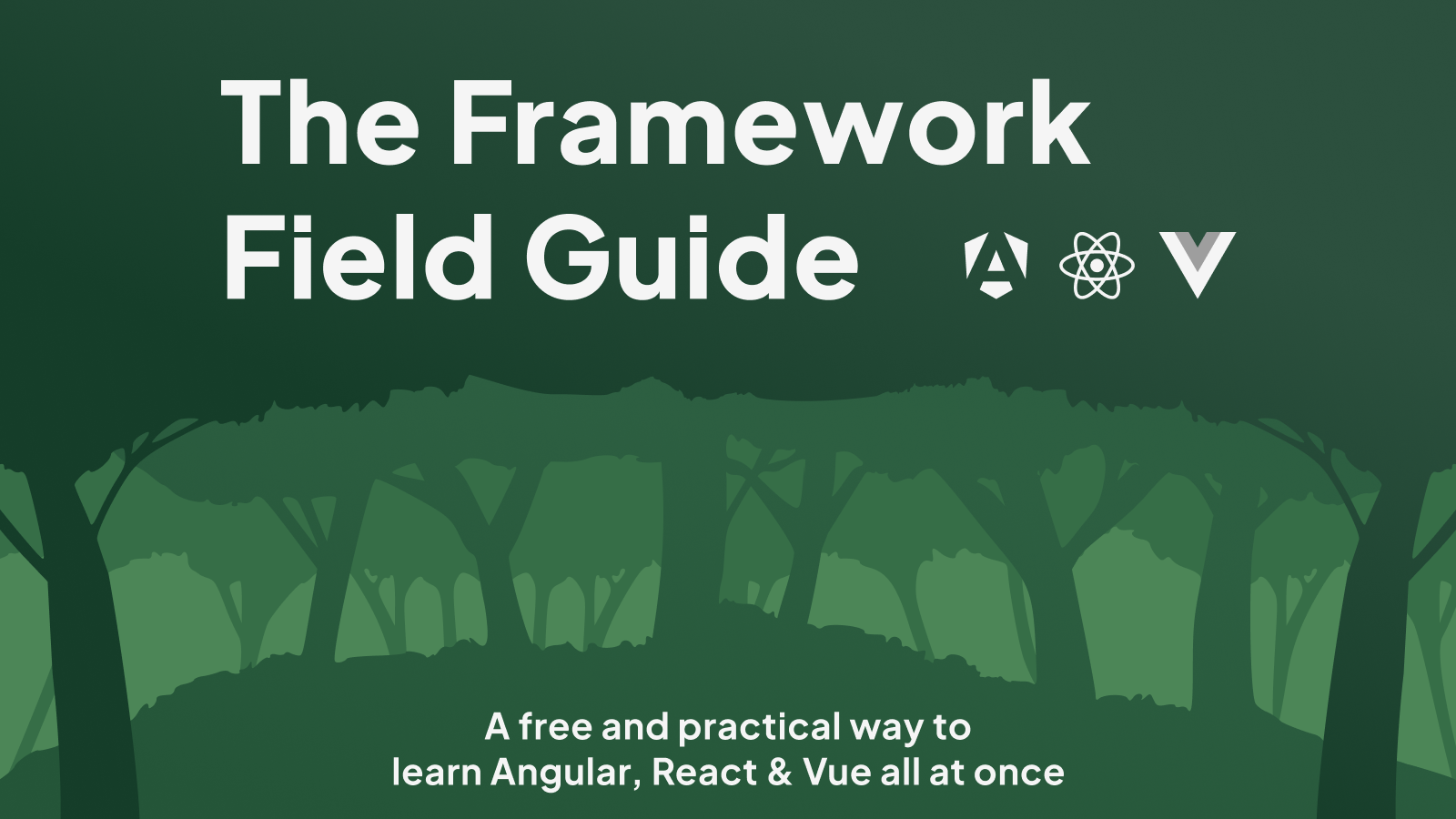 The Framework Field Guide

A free and practical way to learn Angular, React & Vue all at once